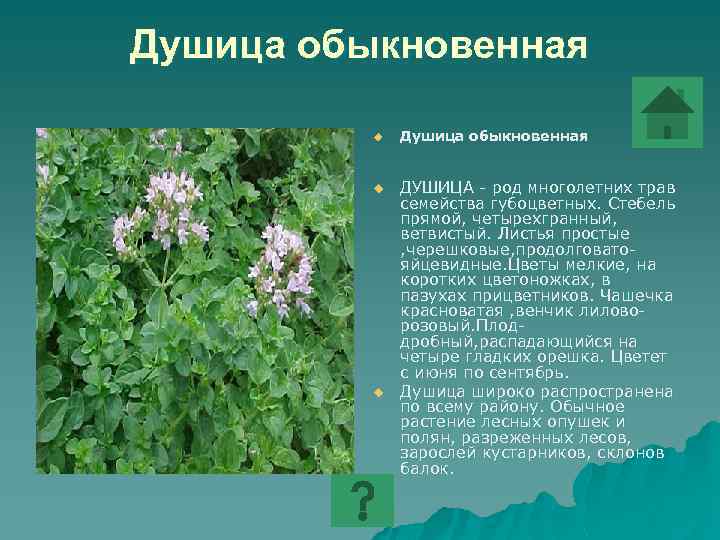 Душица обыкновенная

Душица обыкновенная

ДУШИЦА - род многолетних трав семейства губоцветных. Стебель прямой, четырехгранный, ветвистый. Листья простые ,черешковые,продолговато-яйцевидные.Цветы мелкие, на коротких цветоножках, в пазухах прицветников. Чашечка красноватая ,венчик лилово-розовый.Плод-дробный,распадающийся на четыре гладких орешка. Цветет с июня по сентябрь.

Душица широко распространена по всему району. Обычное растение лесных опушек и полян, разреженных лесов, зарослей кустарников, склонов балок.

?